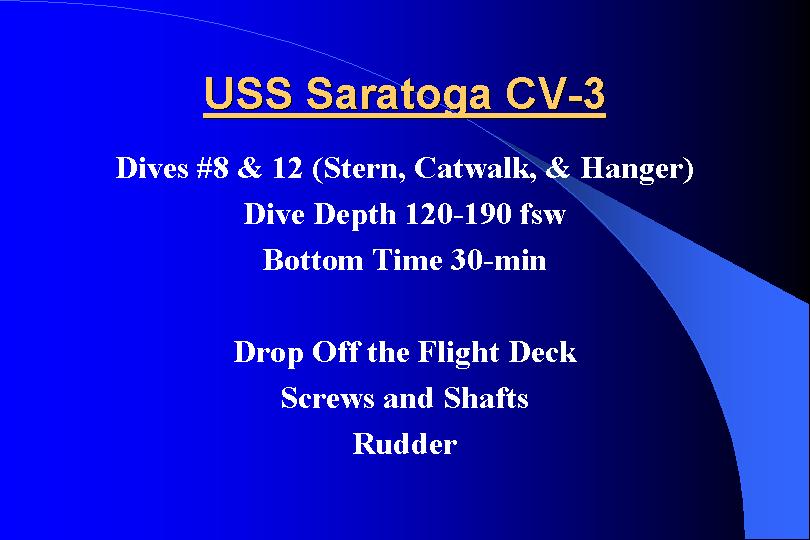 USS Saratoga CV-3

Dives #8 & 12 (Stern, Catwalk, & Hanger)
Dive Depth 120-190 fsw
Bottom Time 30-min

Drop Off the Flight Deck
Screws and Shafts
Rudder